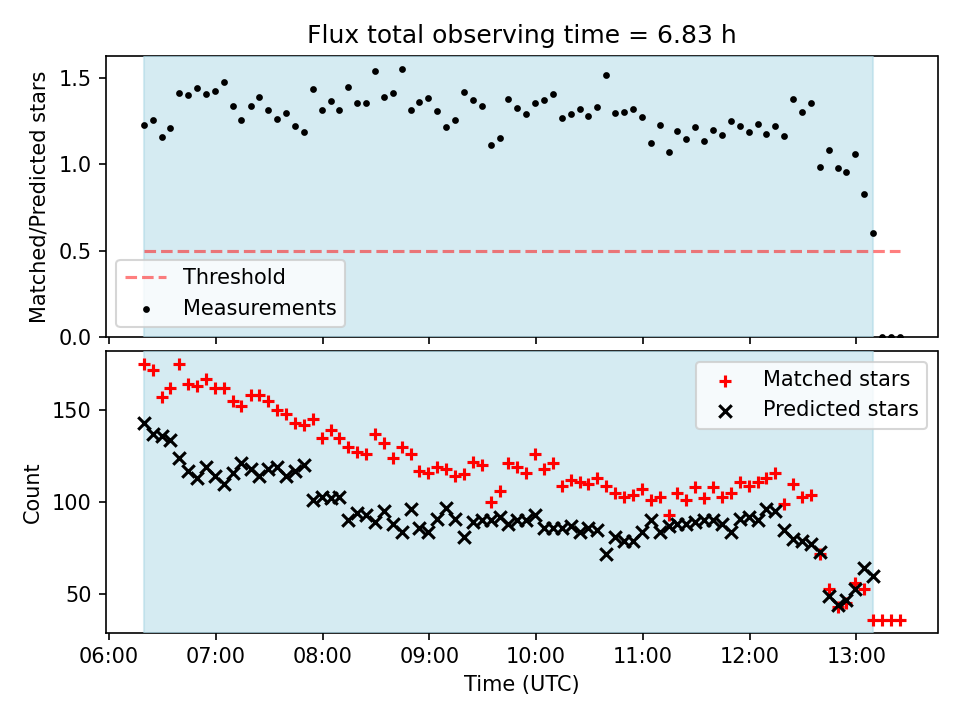 Flux total observing time = 6.83 h

Matched/Predicted stars

1.5
1.0
0.5
0.0

Threshold
Measurements

Count

150
100
50

Matched stars
Predicted stars

06:00 07:00 08:00 09:00 10:00 11:00 12:00 13:00

Time (UTC)